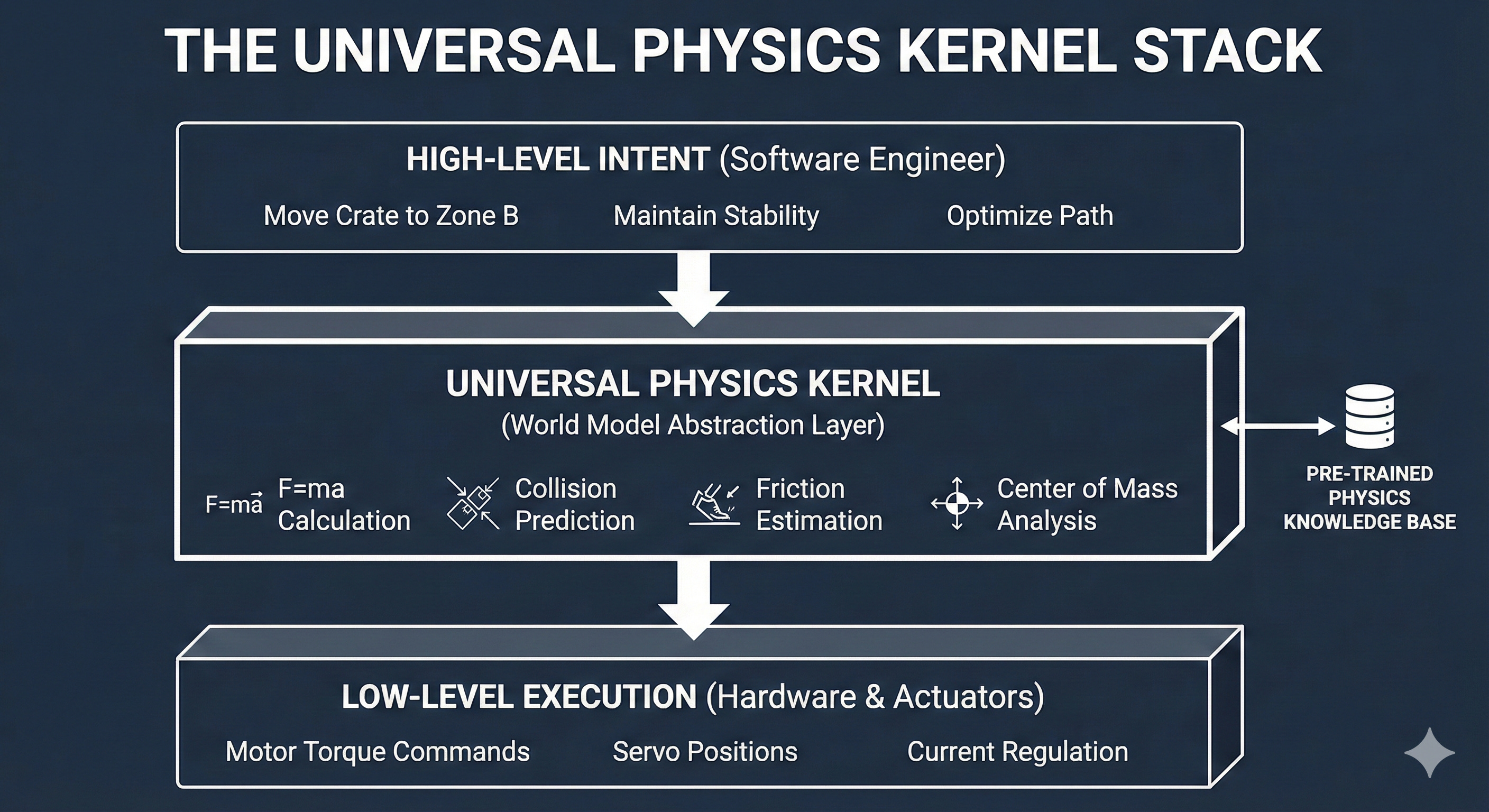 THE UNIVERSAL PHYSICS KERNEL STACK

HIGH-LEVEL INTENT (Software Engineer)

Move Crate to Zone B
Maintain Stability
Optimize Path

UNIVERSAL PHYSICS KERNEL
(World Model Abstraction Layer)

$F=m\vec{a}$ F=ma Calculation
Collision Prediction
Friction Estimation
Center of Mass Analysis

PRE-TRAINED PHYSICS KNOWLEDGE BASE

LOW-LEVEL EXECUTION (Hardware & Actuators)

Motor Torque Commands
Servo Positions
Current Regulation